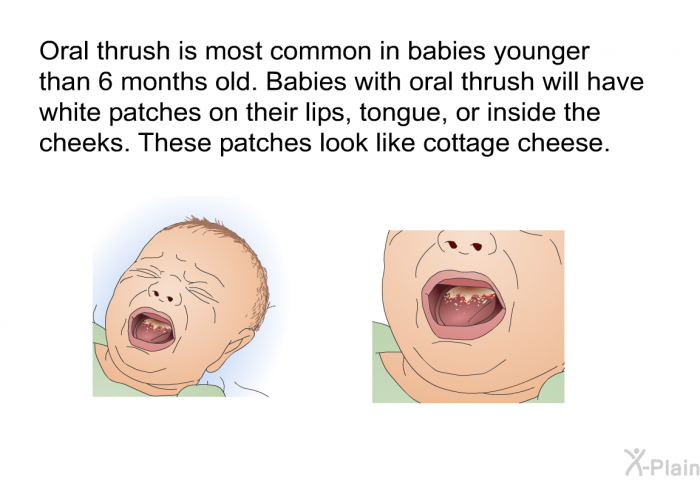 Oral thrush is most common in babies younger than 6 months old. Babies with oral thrush will have white patches on their lips, tongue, or inside the cheeks. These patches look like cottage cheese.

X-Plain